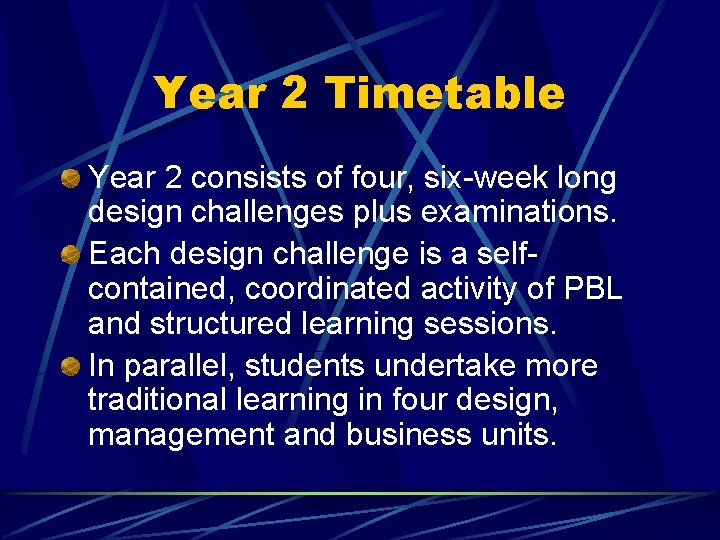 Year 2 Timetable

Year 2 consists of four, six-week long design challenges plus examinations.

Each design challenge is a self-contained, coordinated activity of PBL and structured learning sessions.

In parallel, students undertake more traditional learning in four design, management and business units.